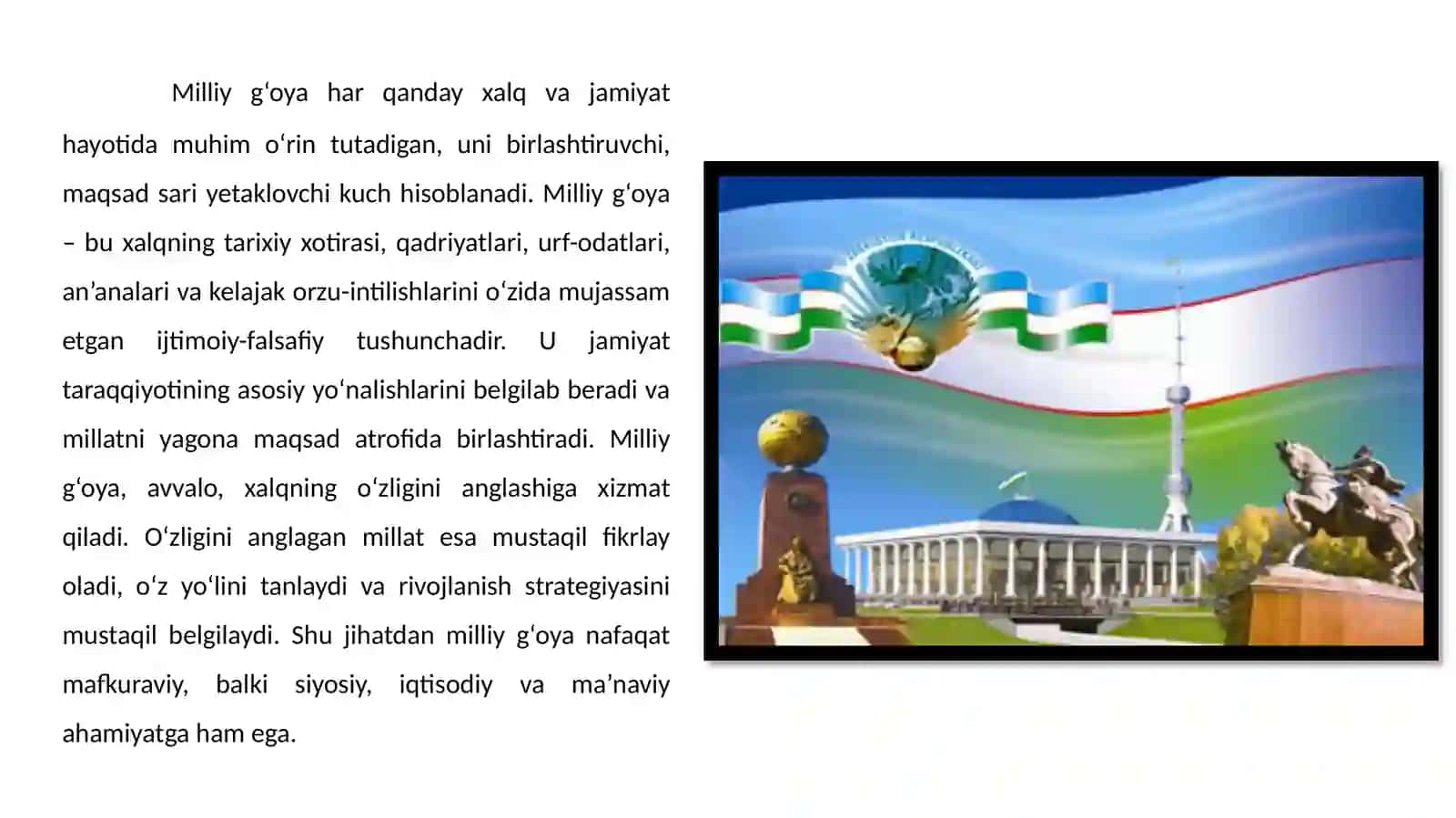 Milliy g‘oya har qanday xalq va jamiyat hayotida muhim o‘rin tutadigan, uni birlashtiruvchi, maqsad sari yetaklovchi kuch hisoblanadi. Milliy g‘oya – bu xalqning tarixiy xotirasi, qadriyatlari, urf-odatlari, an’analari va kelajak orzu-intilishlarini o‘zida mujassam etgan ijtimoiy-falsafiy tushunchadir. U jamiyat taraqqiyotining asosiy yo‘nalishlarini belgilab beradi va millatni yagona maqsad atrofida birlashtiradi. Milliy g‘oya, avvalo, xalqning o‘zligini anglashiga xizmat qiladi. O‘zligini anglagan millat esa mustaqil fikrlay oladi, o‘z yo‘lini tanlaydi va rivojlanish strategiyasini mustaqil belgilaydi. Shu jihatdan milliy g‘oya nafaqat mafkuraviy, balki siyosiy, iqtisodiy va ma’naviy ahamiyatga ham ega.